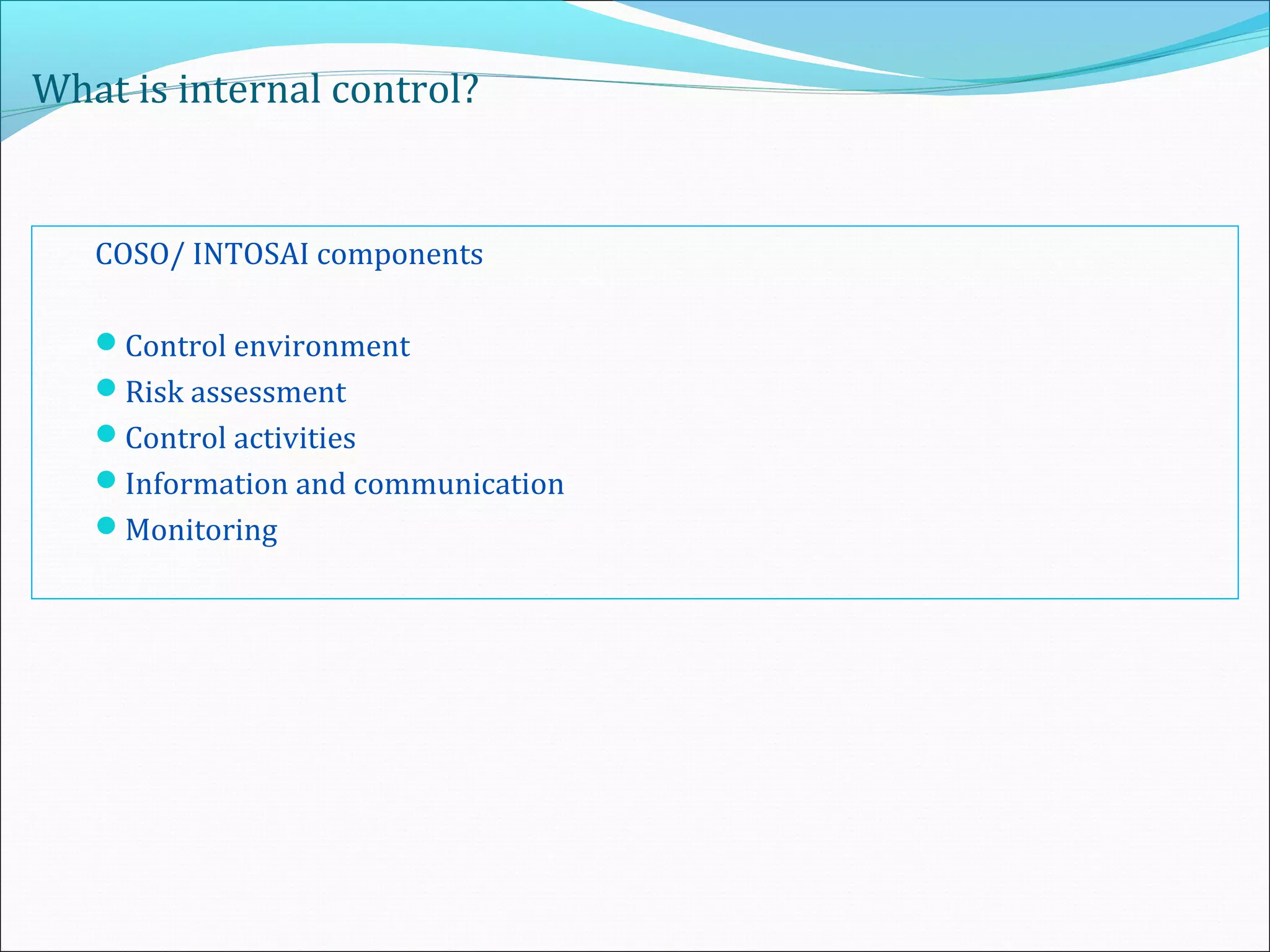 What is internal control?

COSO/ INTOSAI components

- Control environment
- Risk assessment
- Control activities
- Information and communication
- Monitoring